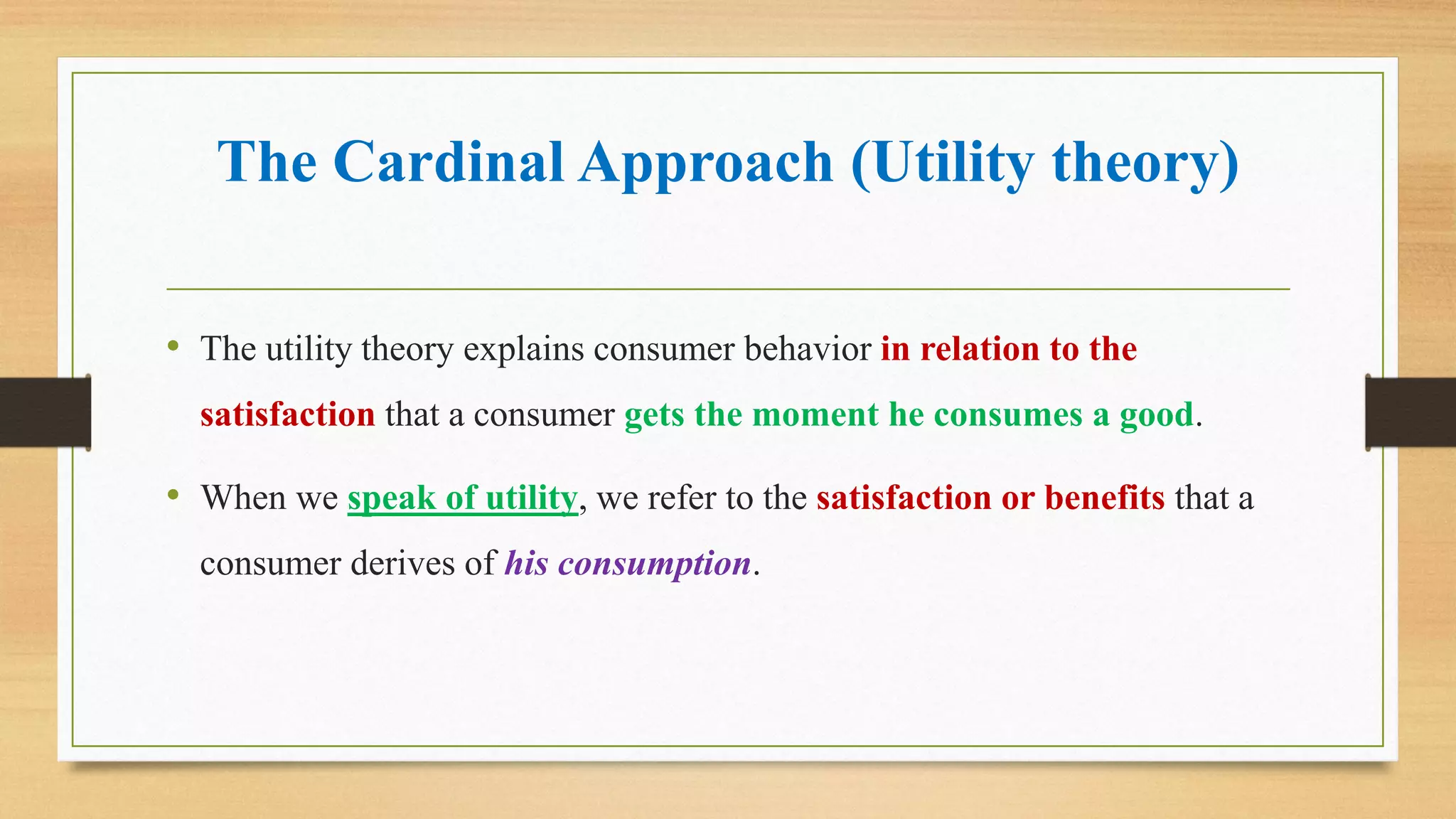 The Cardinal Approach (Utility theory)

• The utility theory explains consumer behavior in relation to the satisfaction that a consumer gets the moment he consumes a good.

• When we speak of utility, we refer to the satisfaction or benefits that a consumer derives of his consumption.